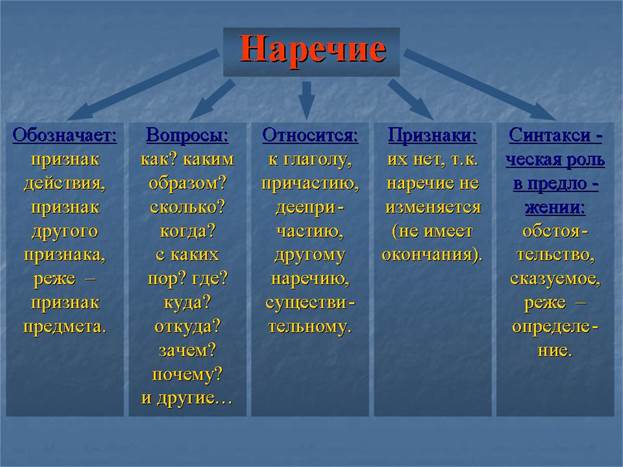 Наречие

Обозначает: признак действия, признак другого признака, реже – признак предмета.

Вопросы: как? каким образом? сколько? когда? с каких пор? где? куда? откуда? зачем? почему? и другие…

Относится: к глаголу, причастию, деепричастию, другому наречию, существительному.

Признаки: их нет, т.к. наречие не изменяется (не имеет окончания).

Синтаксическая роль в предложении: обстоятельство, сказуемое, реже – определение.